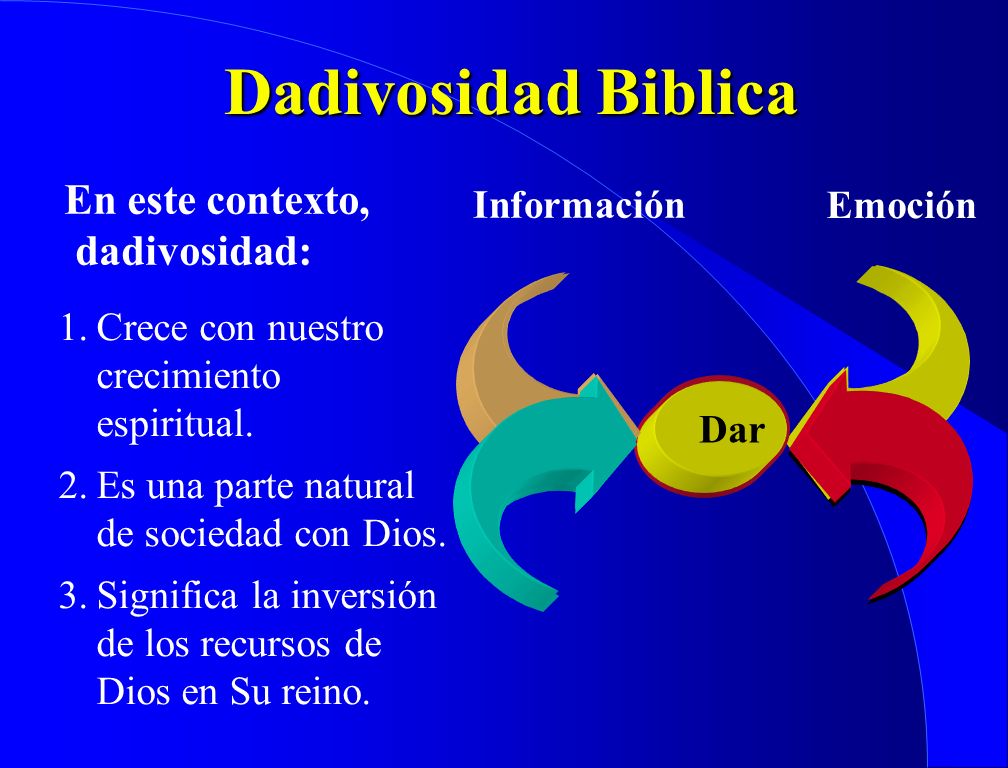 Dadivosidad Biblica

En este contexto, dadivosidad:

1. Crece con nuestro crecimiento espiritual.
2. Es una parte natural de sociedad con Dios.
3. Significa la inversión de los recursos de Dios en Su reino.

Información

Emoción

Dar